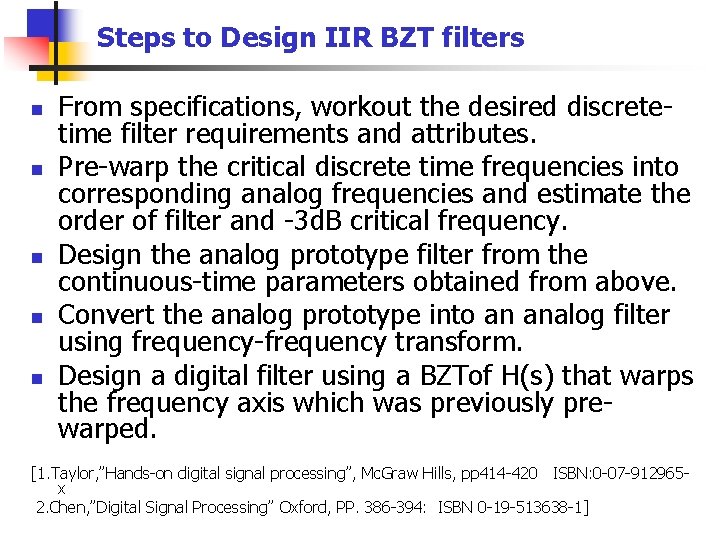 Steps to Design IIR BZT filters

- From specifications, workout the desired discrete-time filter requirements and attributes.
- Pre-warp the critical discrete time frequencies into corresponding analog frequencies and estimate the order of filter and -3dB critical frequency.
- Design the analog prototype filter from the continuous-time parameters obtained from above.
- Convert the analog prototype into an analog filter using frequency-frequency transform.
- Design a digital filter using a BZTof H(s) that warps the frequency axis which was previously pre-warped.

[1.Taylor,"Hands-on digital signal processing", McGraw Hills, pp414-420 ISBN:0-07-912965-x
2.Chen,"Digital Signal Processing" Oxford, PP. 386-394: ISBN 0-19-513638-1]